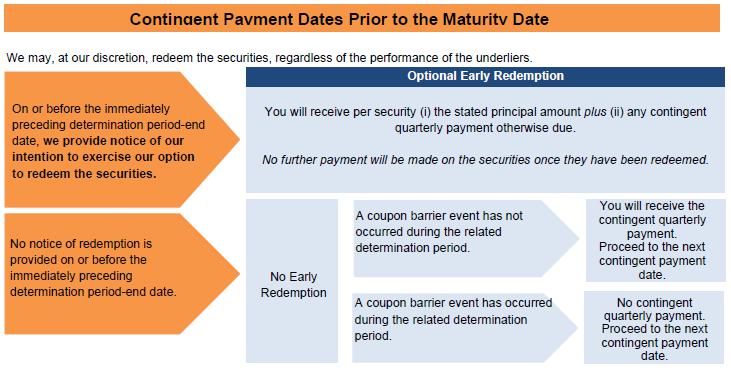 Contingent Payment Dates Prior to the Maturity Date

We may, at our discretion, redeem the securities, regardless of the performance of the underliers.

On or before the immediately preceding determination period-end date, we provide notice of our intention to exercise our option to redeem the securities.

Optional Early Redemption

You will receive per security (i) the stated principal amount plus (ii) any contingent quarterly payment otherwise due.

No further payment will be made on the securities once they have been redeemed.

No notice of redemption is provided on or before the immediately preceding determination period-end date.

No Early Redemption

A coupon barrier event has not occurred during the related determination period.

You will receive the contingent quarterly payment. Proceed to the next contingent payment date.

A coupon barrier event has occurred during the related determination period.

No contingent quarterly payment. Proceed to the next contingent payment date.